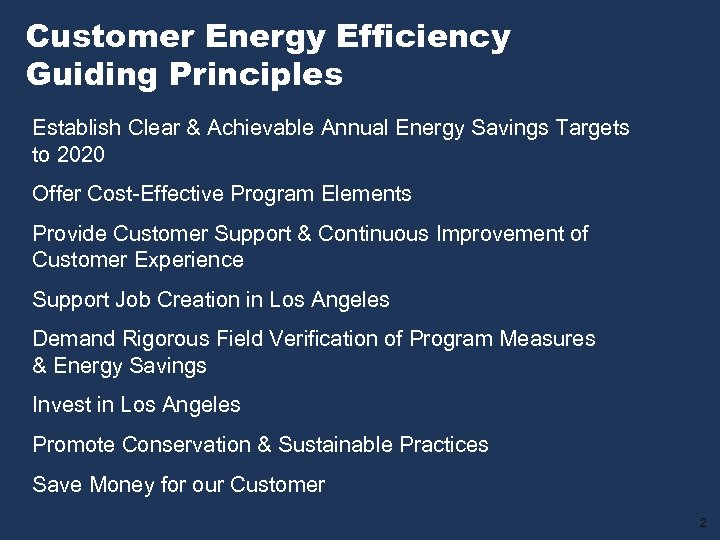 Customer Energy Efficiency Guiding Principles

Establish Clear & Achievable Annual Energy Savings Targets to 2020

Offer Cost-Effective Program Elements

Provide Customer Support & Continuous Improvement of Customer Experience

Support Job Creation in Los Angeles

Demand Rigorous Field Verification of Program Measures & Energy Savings

Invest in Los Angeles

Promote Conservation & Sustainable Practices

Save Money for our Customer

2